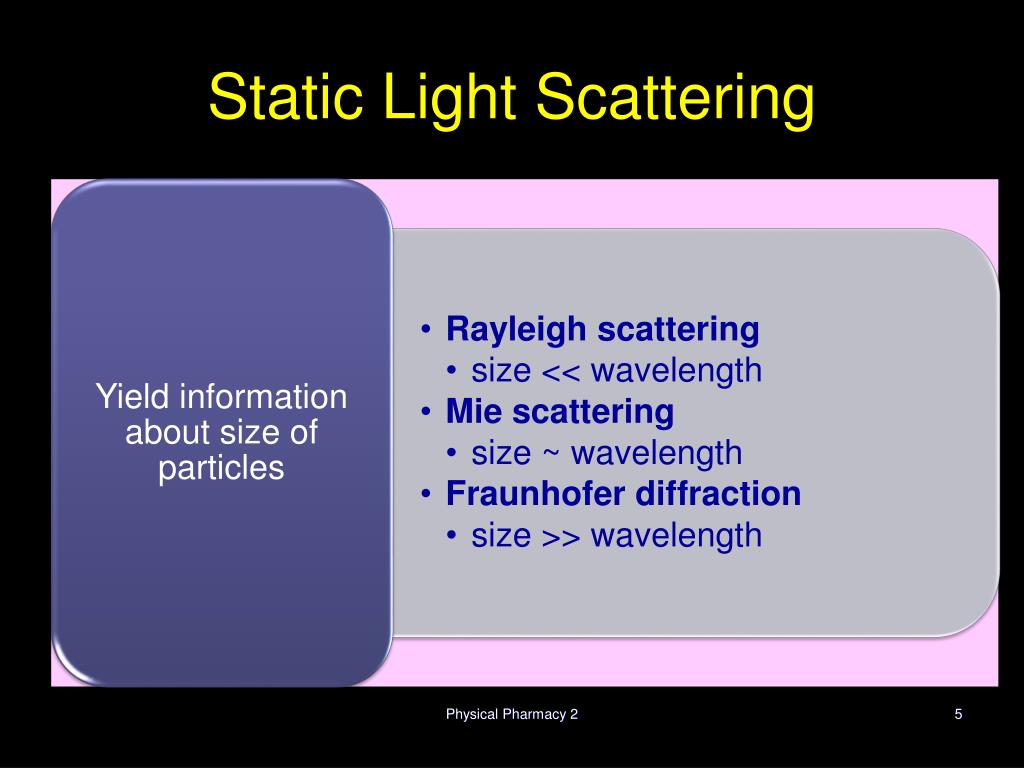 Static Light Scattering

Yield information about size of particles

• Rayleigh scattering
  • size << wavelength
• Mie scattering
  • size ~ wavelength
• Fraunhofer diffraction
  • size >> wavelength

Physical Pharmacy 2

5